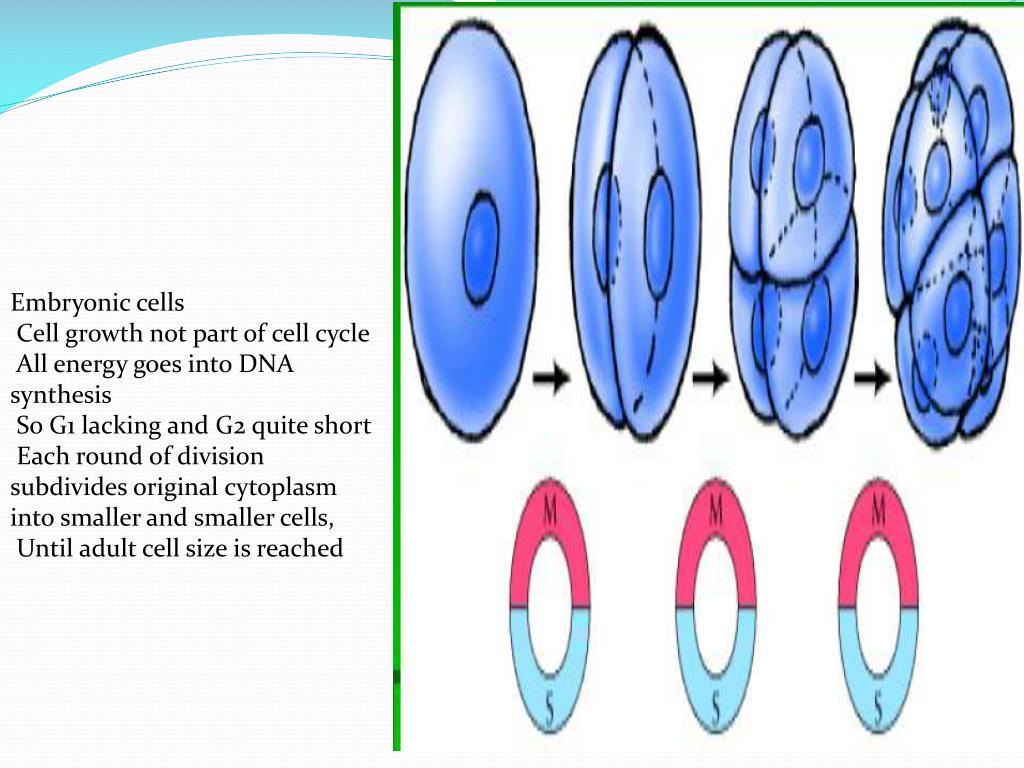 Embryonic cells
Cell growth not part of cell cycle
All energy goes into DNA synthesis
So G1 lacking and G2 quite short
Each round of division subdivides original cytoplasm into smaller and smaller cells,
Until adult cell size is reached

M
S
M
S
M
S